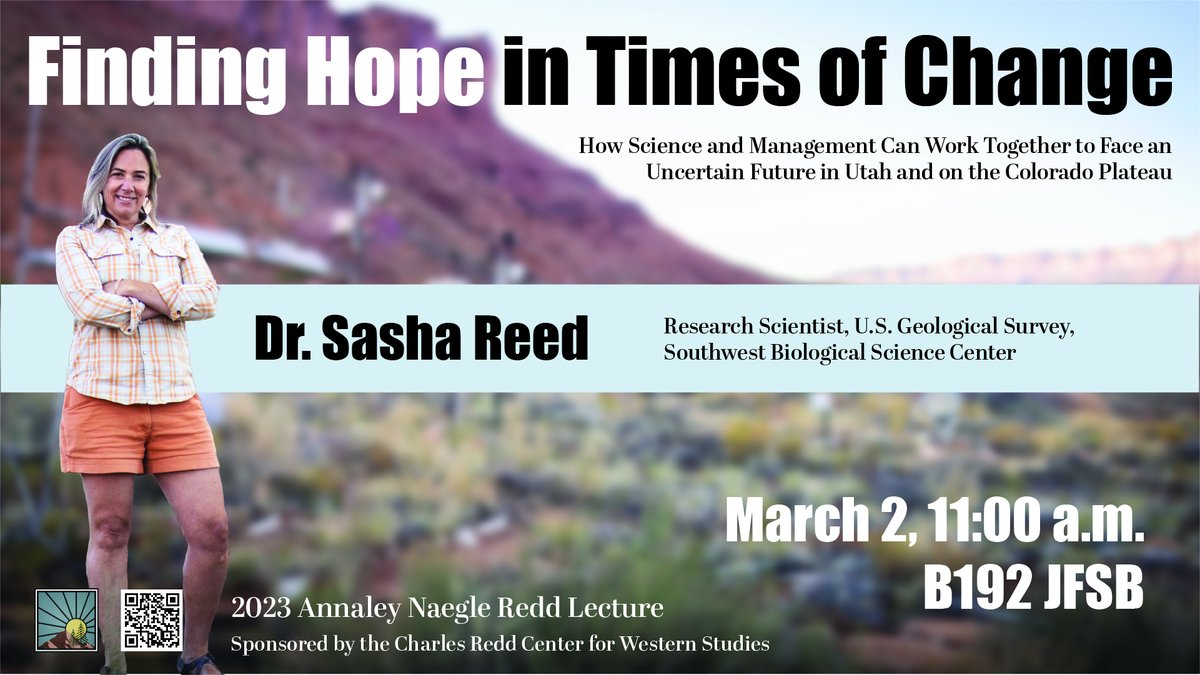 Finding Hope in Times of Change

How Science and Management Can Work Together to Face an Uncertain Future in Utah and on the Colorado Plateau

Dr. Sasha Reed

Research Scientist, U.S. Geological Survey, Southwest Biological Science Center

March 2, 11:00 a.m.
B192 JFSB

2023 Annaley Naegle Redd Lecture
Sponsored by the Charles Redd Center for Western Studies